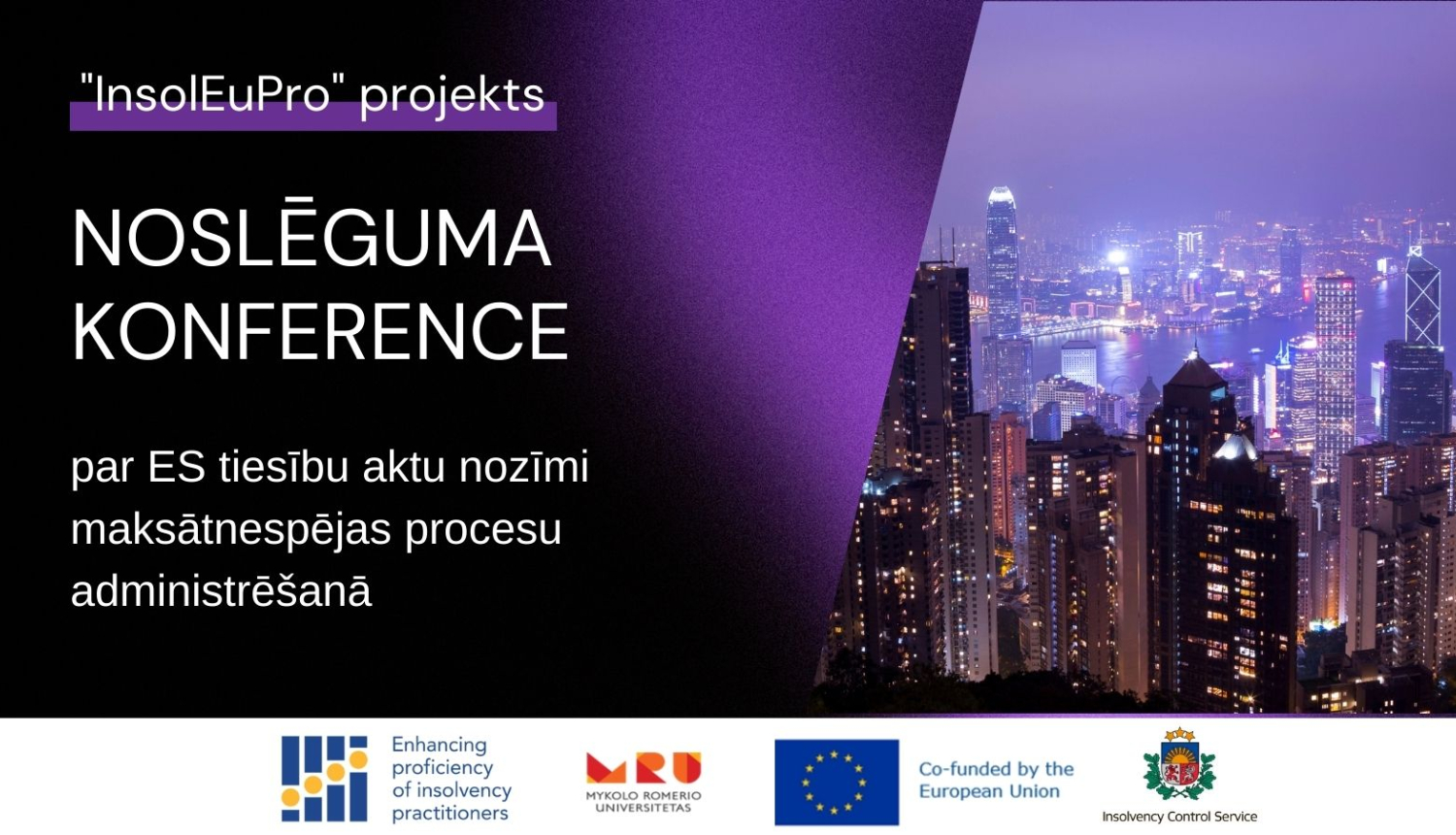 "InsolEuPro" projekts

NOSLĒGUMA KONFERENCE

par ES tiesību aktu nozīmi maksātnespējas procesu administrēšanā

Enhancing proficiency of insolvency practitioners

MRU
MYKOLO ROMERIO UNIVERSITETAS

Co-funded by the European Union

Insolvency Control Service